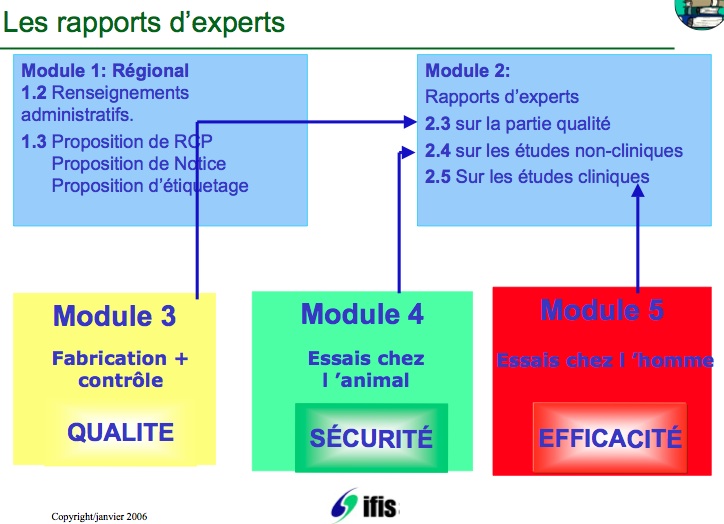 Les rapports d'experts

Module 1: Régional
1.2 Renseignements administratifs.
1.3 Proposition de RCP
Proposition de Notice
Proposition d'étiquetage

Module 2:
Rapports d'experts
2.3 sur la partie qualité
2.4 sur les études non-cliniques
2.5 Sur les études cliniques

Module 3
Fabrication + contrôle
QUALITE

Module 4
Essais chez l 'animal
SÉCURITÉ

Module 5
Essais chez l 'homme
EFFICACITÉ

Copyright/janvier 2006

ifis